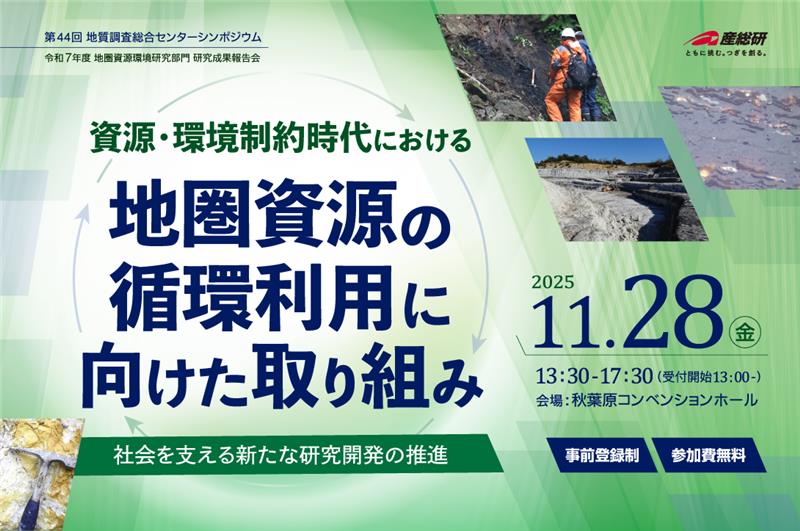 第44回 地質調査総合センターシンポジウム
令和7年度 地圏資源環境研究部門 研究成果報告会

産総研
ともに挑む。つぎを創る。

資源・環境制約時代における

地圏資源の循環利用に向けた取り組み

社会を支える新たな研究開発の推進

2025
11.28 金
13:30-17:30（受付開始13:00-）
会場：秋葉原コンベンションホール

事前登録制
参加費無料